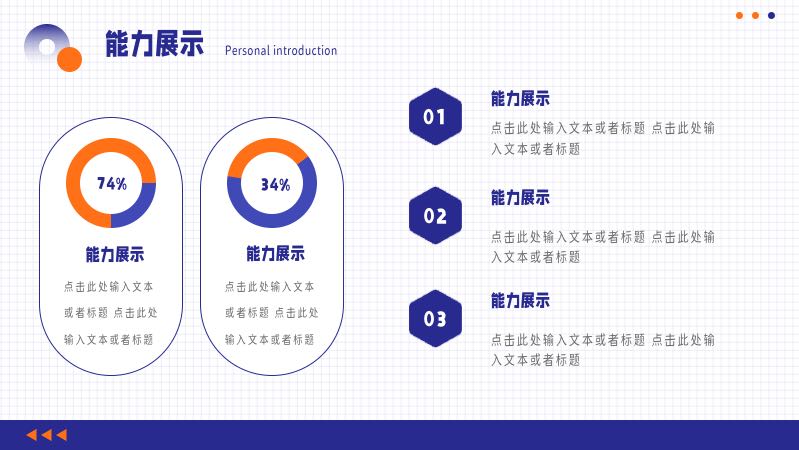 能力展示 Personal introduction

74%

能力展示

点击此处输入文本或者标题 点击此处输入文本或者标题

34%

能力展示

点击此处输入文本或者标题 点击此处输入文本或者标题

01

能力展示

点击此处输入文本或者标题 点击此处输入文本或者标题

02

能力展示

点击此处输入文本或者标题 点击此处输入文本或者标题

03

能力展示

点击此处输入文本或者标题 点击此处输入文本或者标题